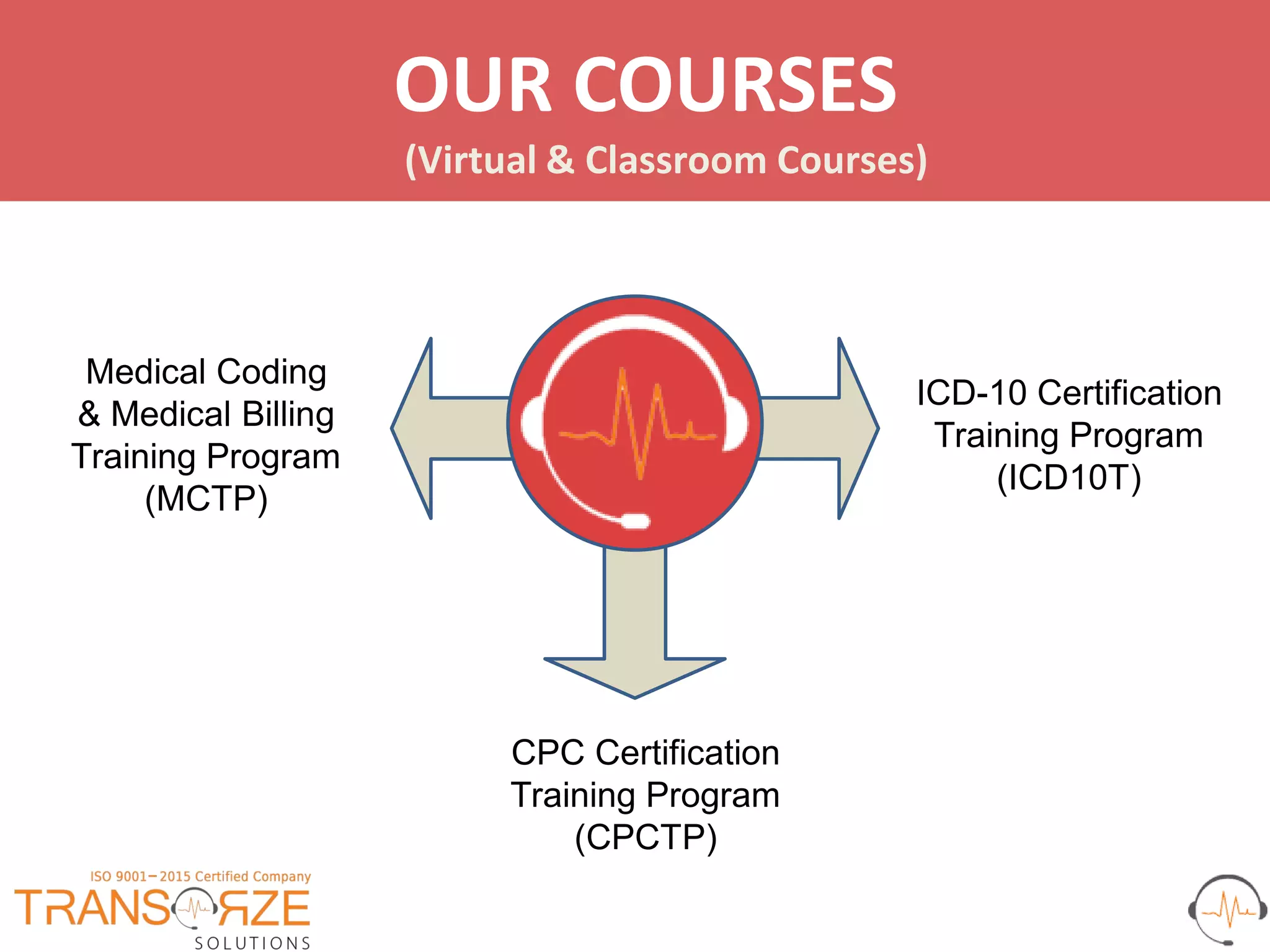 OUR COURSES

(Virtual & Classroom Courses)

Medical Coding & Medical Billing Training Program (MCTP)

ICD-10 Certification Training Program (ICD10T)

CPC Certification Training Program (CPCTP)

ISO 9001–2015 Certified Company

TRANSORZE

SOLUTIONS